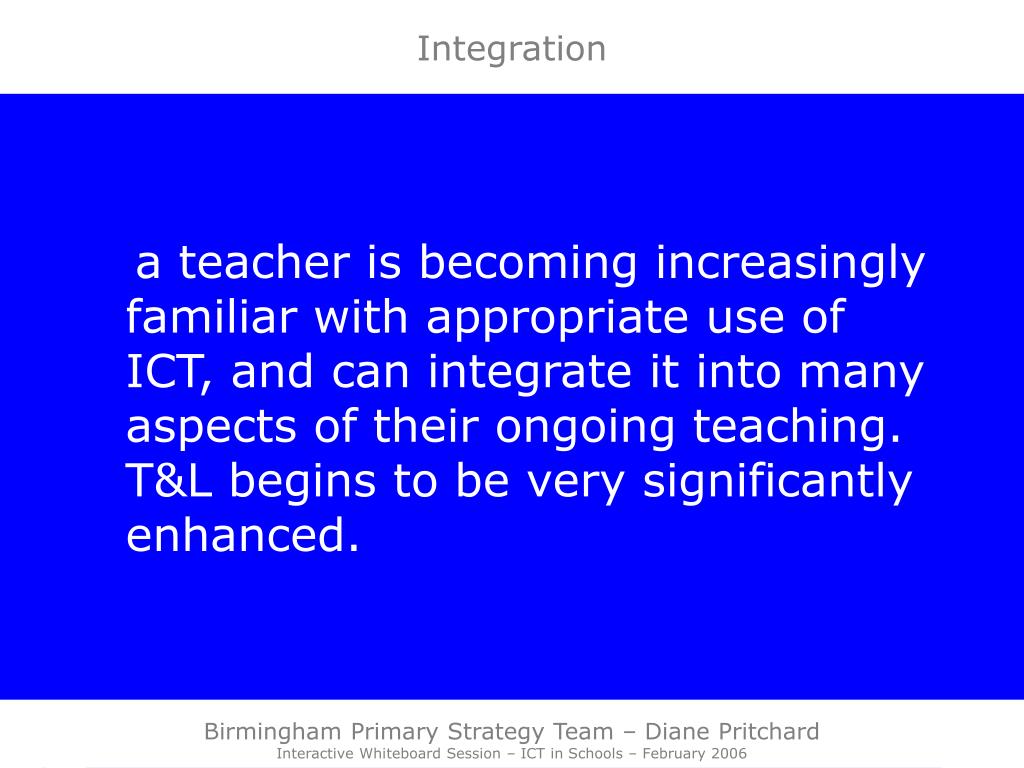 Integration

a teacher is becoming increasingly familiar with appropriate use of ICT, and can integrate it into many aspects of their ongoing teaching. T&L begins to be very significantly enhanced.

Birmingham Primary Strategy Team – Diane Pritchard
Interactive Whiteboard Session – ICT in Schools – February 2006